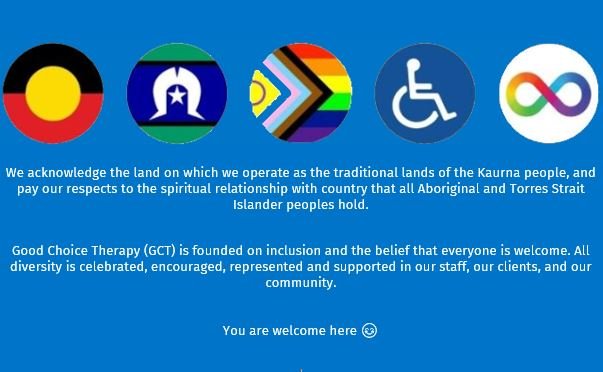 We acknowledge the land on which we operate as the traditional lands of the Kaurna people, and pay our respects to the spiritual relationship with country that all Aboriginal and Torres Strait Islander peoples hold.

Good Choice Therapy (GCT) is founded on inclusion and the belief that everyone is welcome. All diversity is celebrated, encouraged, represented and supported in our staff, our clients, and our community.

You are welcome here 😊